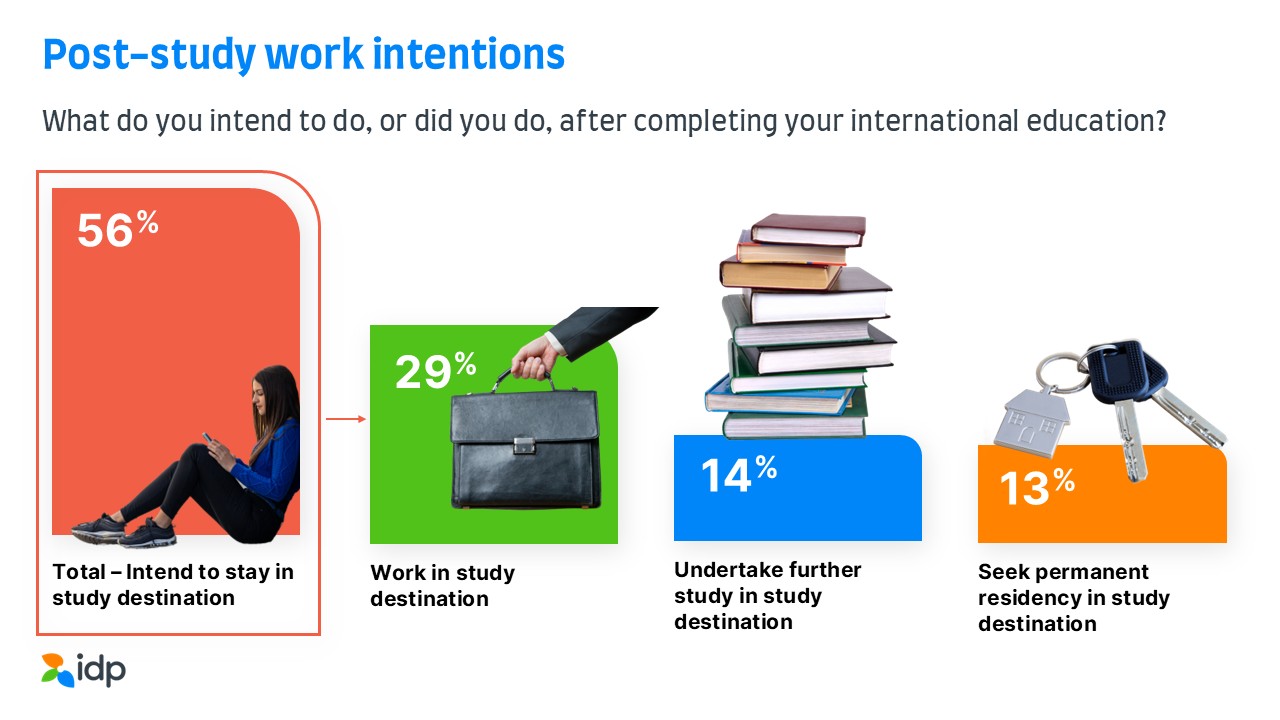 Post-study work intentions

What do you intend to do, or did you do, after completing your international education?

56%

Total – Intend to stay in study destination

29%

Work in study destination

14%

Undertake further study in study destination

13%

Seek permanent residency in study destination

idp